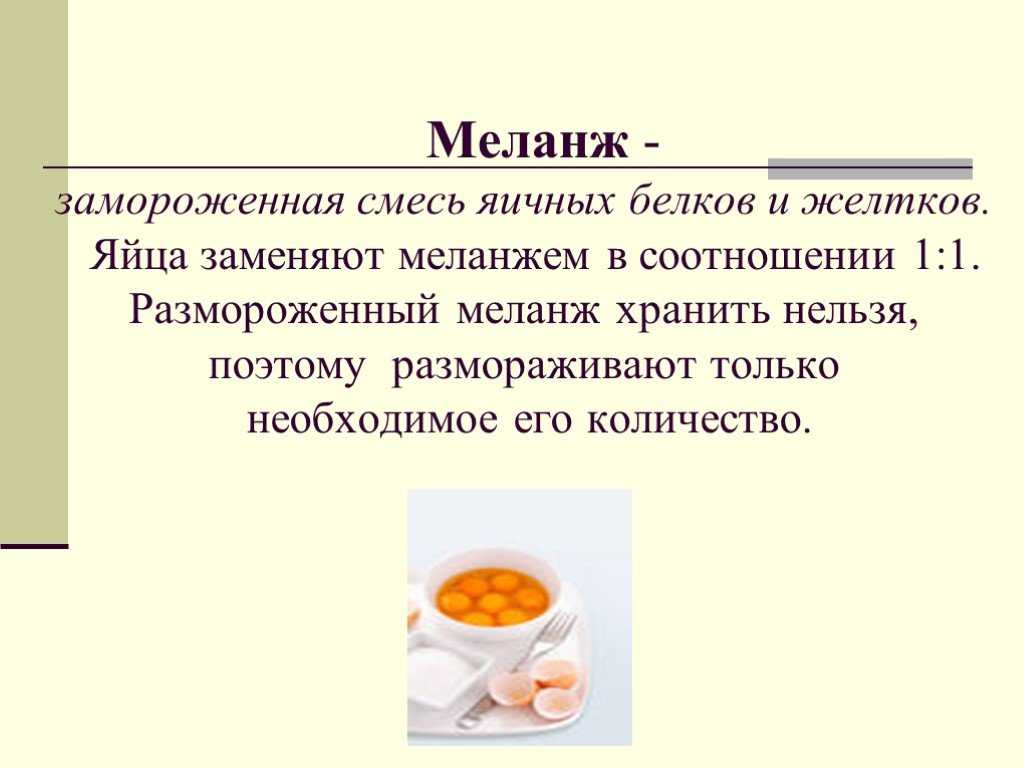 Меланж -

замороженная смесь яичных белков и желтков. Яйца заменяют меланжем в соотношении 1:1. Размороженный меланж хранить нельзя, поэтому размораживают только необходимое его количество.